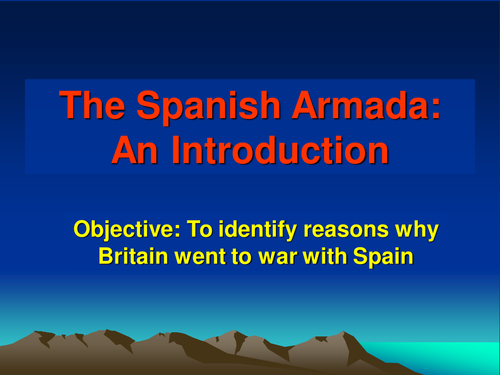 The Spanish Armada: An Introduction

Objective: To identify reasons why Britain went to war with Spain